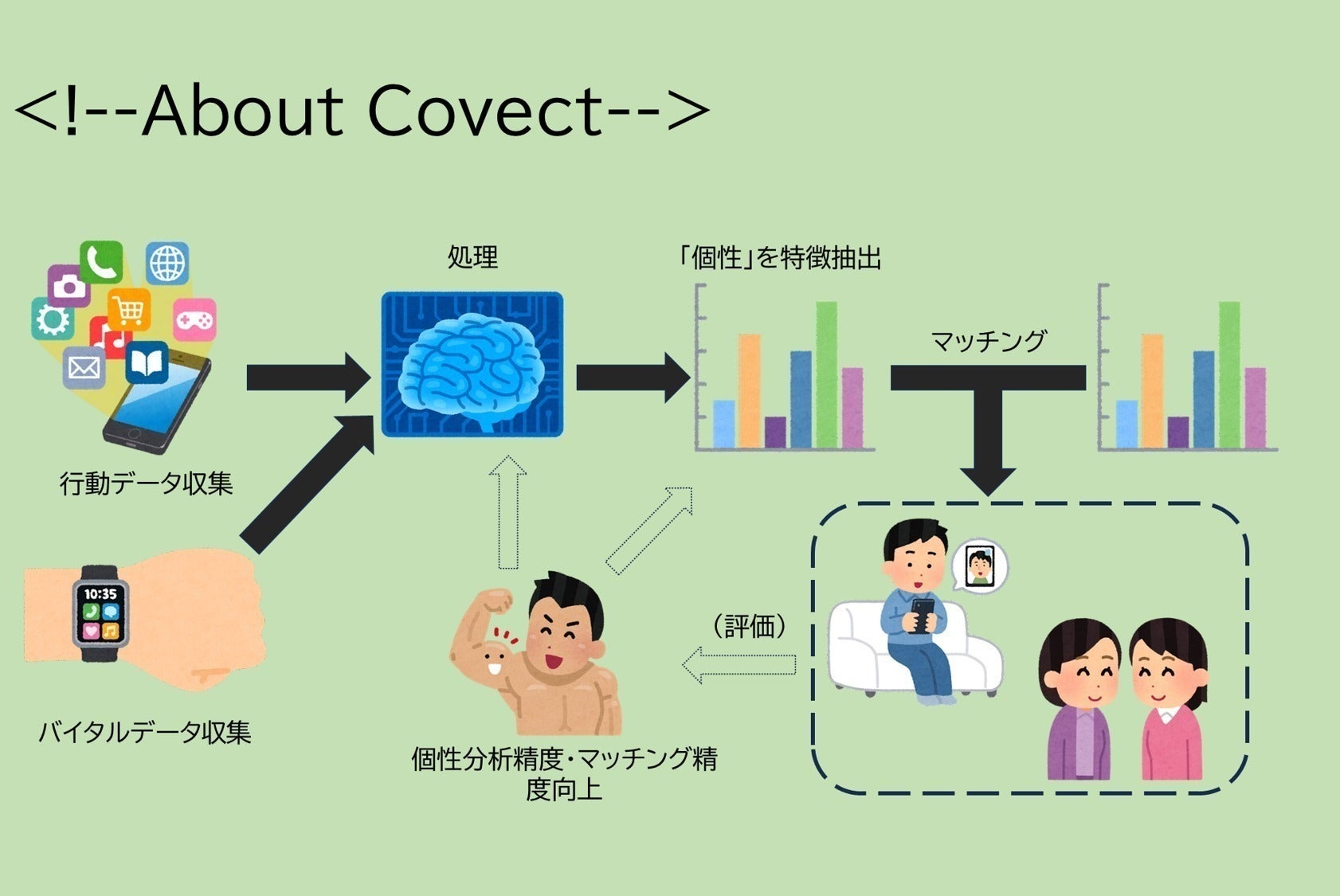 <!--About Covect-->

処理

「個性」を特徴抽出

マッチング

行動データ収集

10:35

バイタルデータ収集

（評価）

個性分析精度・マッチング精度向上